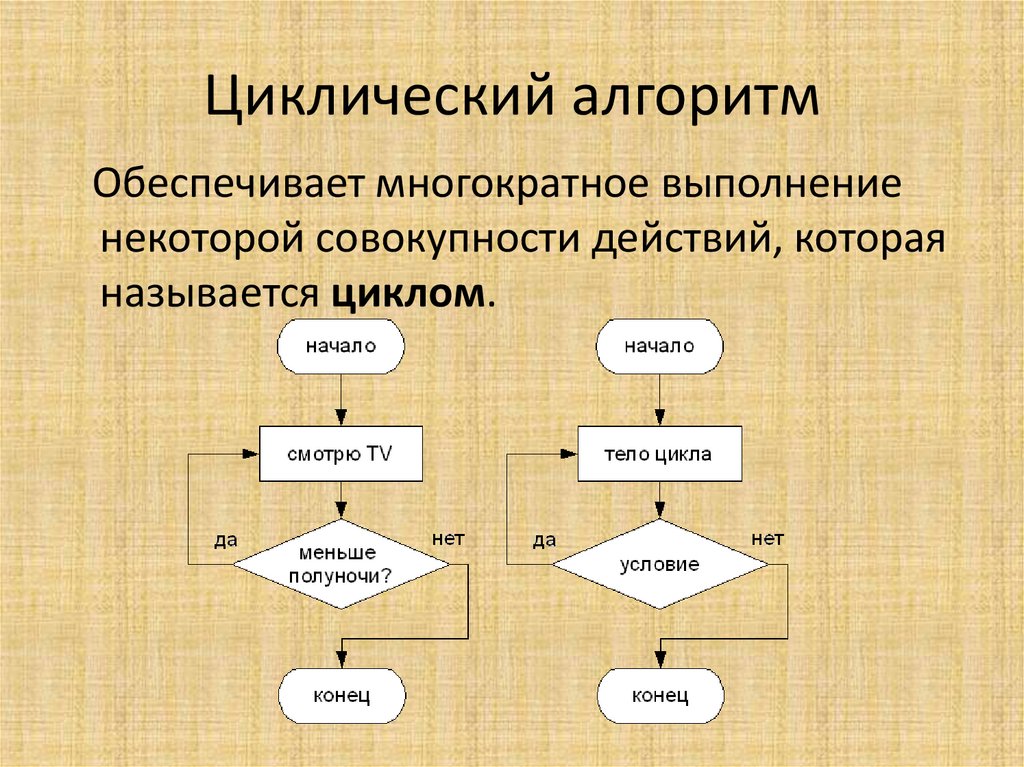 Циклический алгоритм

Обеспечивает многократное выполнение некоторой совокупности действий, которая называется **циклом**.

начало

смотрю TV

да

меньше полуночи?

нет

конец

начало

тело цикла

да

условие

нет

конец